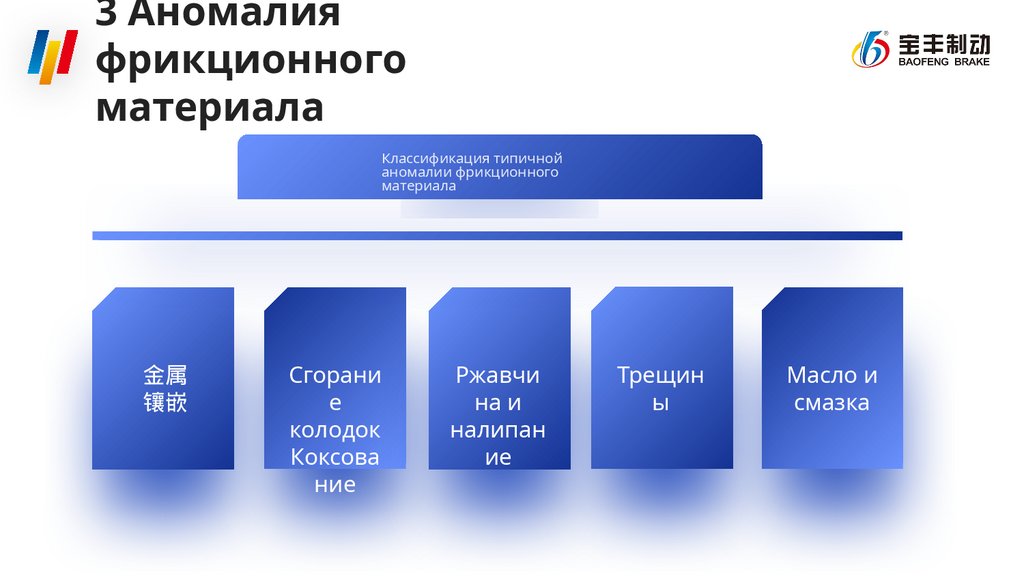 3 Аномалия фрикционного материала

宝丰制动
BAOFENG BRAKE

Классификация типичной аномалии фрикционного материала

金属镶嵌

Сгорание колодок Коксование

Ржавчина и налипание

Трещины

Масло и смазка